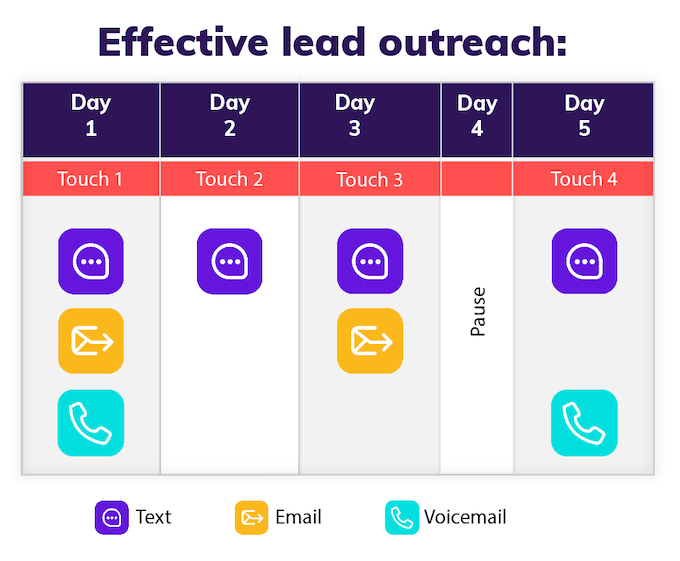 Effective lead outreach:

| Day 1 | Day 2 | Day 3 | Day 4 | Day 5 |
|---|---|---|---|---|
| Touch 1 | Touch 2 | Touch 3 | | Touch 4 |
| | | | Pause | |

Text Email Voicemail